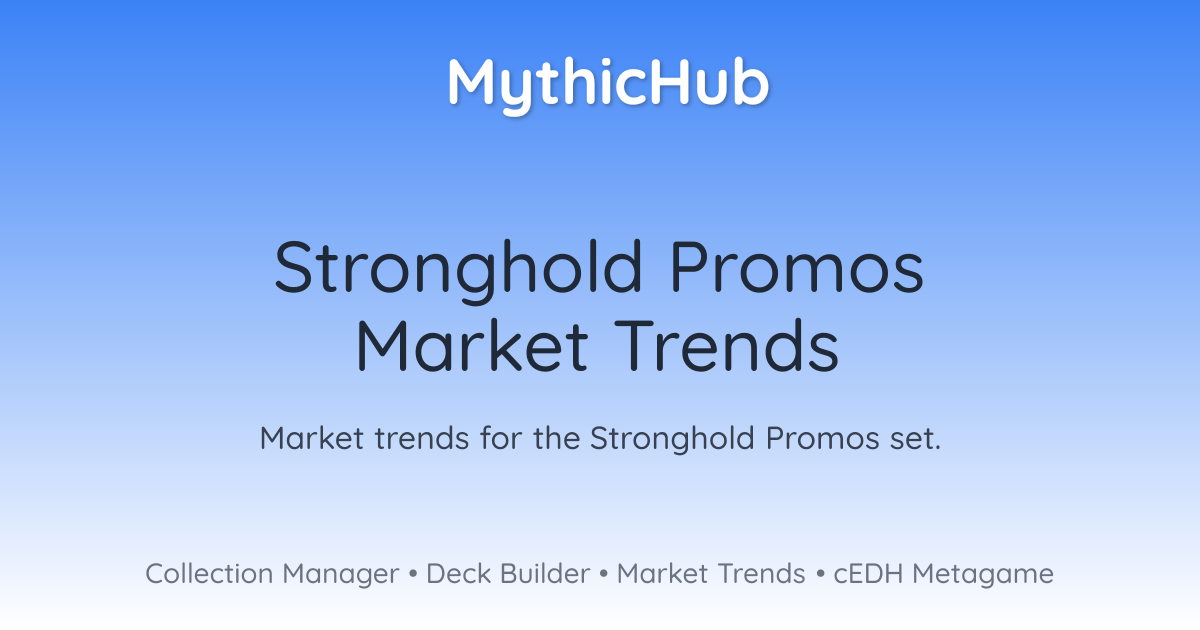 MythicHub

Stronghold Promos
Market Trends

Market trends for the Stronghold Promos set.

Collection Manager • Deck Builder • Market Trends • cEDH Metagame